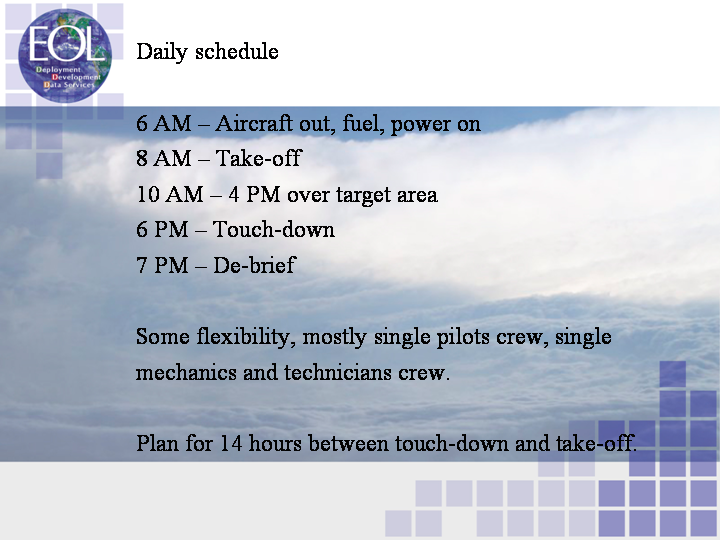 EOL
Deployment
Development
Data Services

Daily schedule

6 AM – Aircraft out, fuel, power on
8 AM – Take-off
10 AM – 4 PM over target area
6 PM – Touch-down
7 PM – De-brief

Some flexibility, mostly single pilots crew, single mechanics and technicians crew.

Plan for 14 hours between touch-down and take-off.